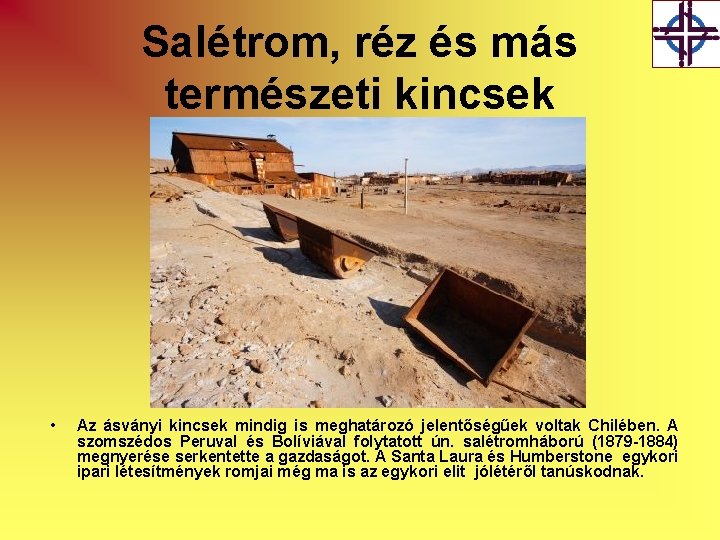 Salétrom, réz és más természeti kincsek

• Az ásványi kincsek mindig is meghatározó jelentőségűek voltak Chilében. A szomszédos Peruval és Bolíviával folytatott ún. salétromháború (1879-1884) megnyerése serkentette a gazdaságot. A Santa Laura és Humberstone egykori ipari létesítmények romjai még ma is az egykori elit jólétéről tanúskodnak.